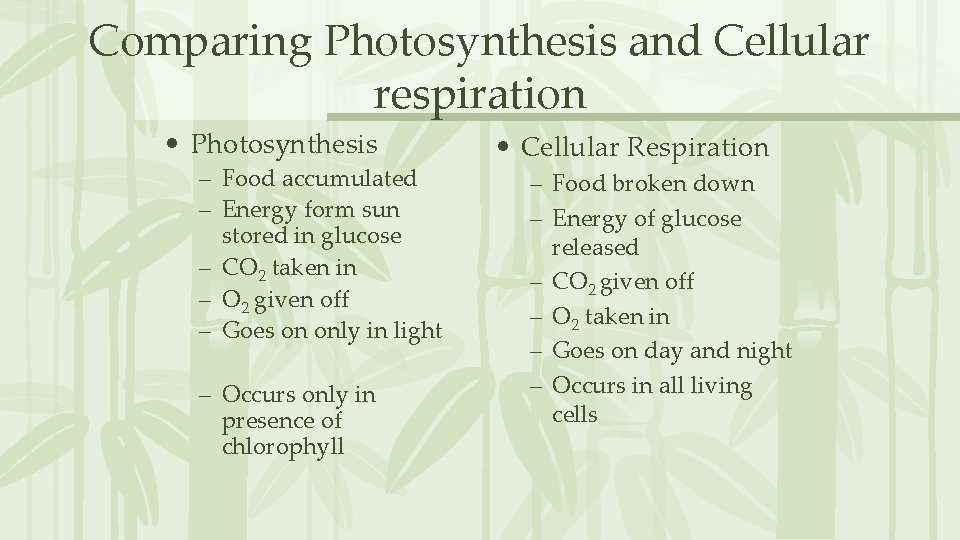 Comparing Photosynthesis and Cellular respiration

• Photosynthesis
– Food accumulated
– Energy form sun stored in glucose
– $CO_2$ taken in
– $O_2$ given off
– Goes on only in light
– Occurs only in presence of chlorophyll

• Cellular Respiration
– Food broken down
– Energy of glucose released
– $CO_2$ given off
– $O_2$ taken in
– Goes on day and night
– Occurs in all living cells